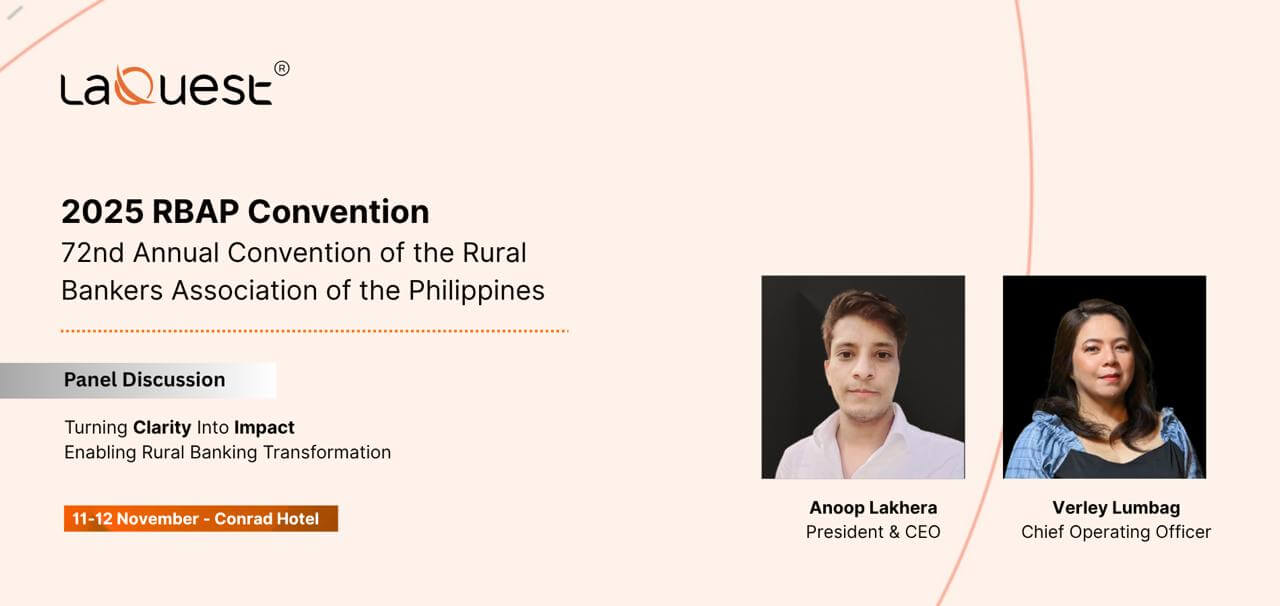 LaQuest®

2025 RBAP Convention
72nd Annual Convention of the Rural Bankers Association of the Philippines

Panel Discussion

Turning Clarity Into Impact
Enabling Rural Banking Transformation

11-12 November - Conrad Hotel

Anoop Lakhera
President & CEO

Verley Lumbag
Chief Operating Officer